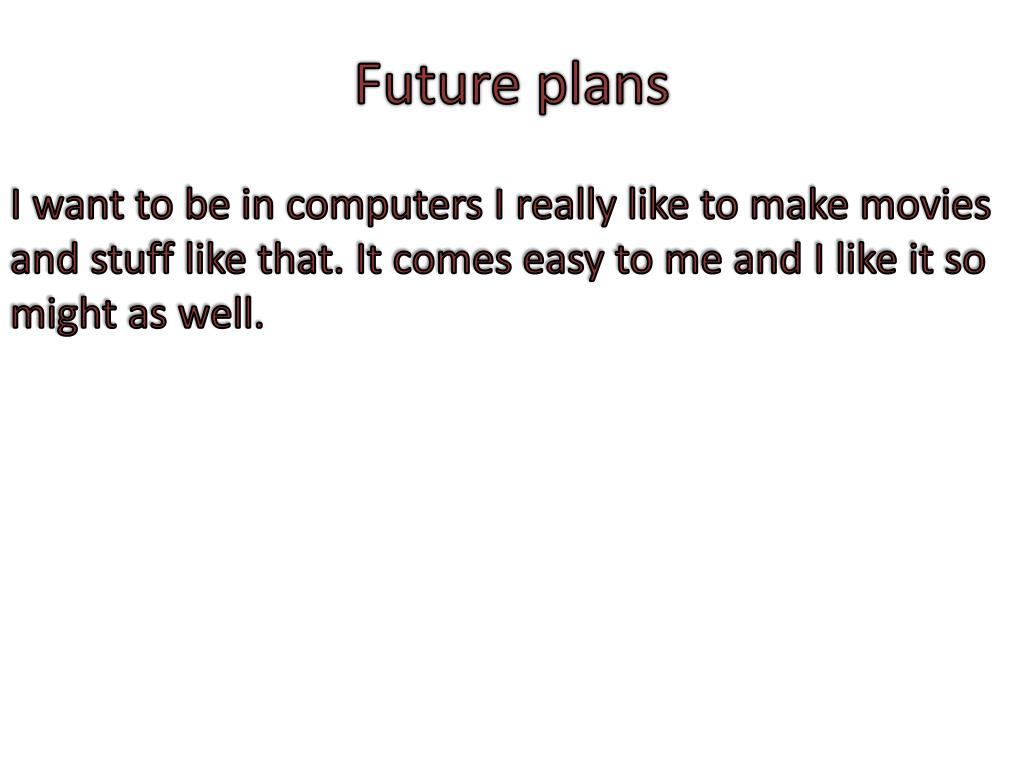 Future plans

I want to be in computers I really like to make movies and stuff like that. It comes easy to me and I like it so might as well.